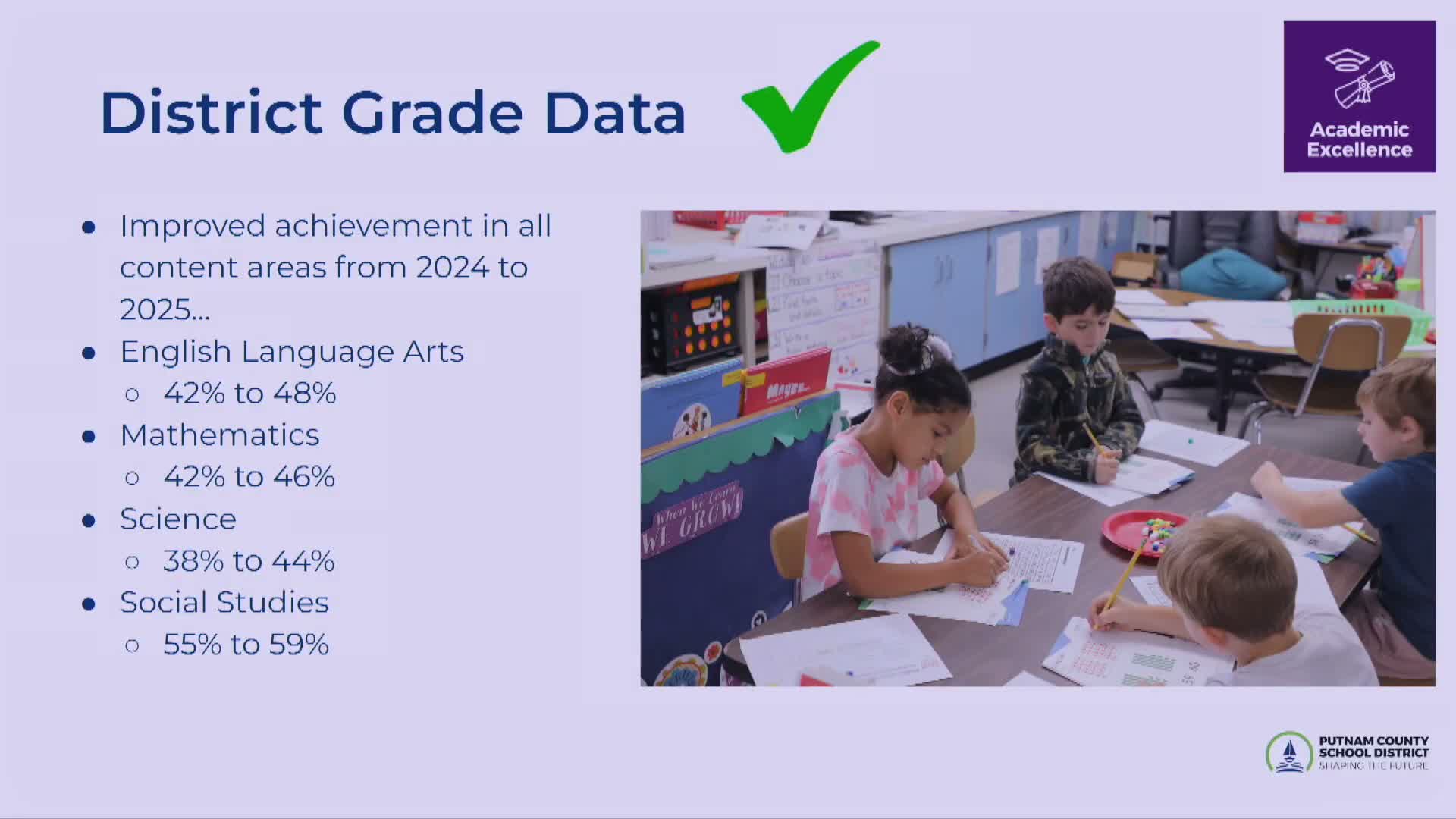 District Grade Data

Academic Excellence

- Improved achievement in all content areas from 2024 to 2025...
- English Language Arts
  - 42% to 48%
- Mathematics
  - 42% to 46%
- Science
  - 38% to 44%
- Social Studies
  - 55% to 59%

When We Learn WE GROW!

PUTNAM COUNTY SCHOOL DISTRICT SHAPING THE FUTURE